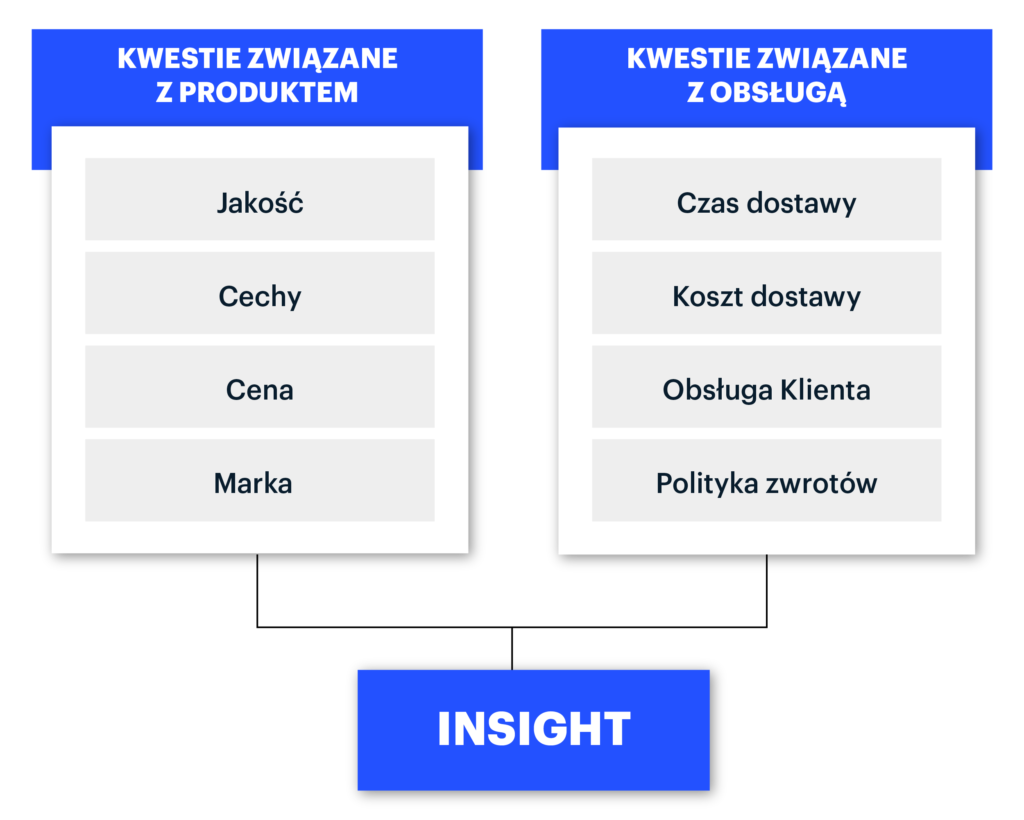 KWESTIE ZWIĄZANE Z PRODUKTEM

Jakość

Cechy

Cena

Marka

KWESTIE ZWIĄZANE Z OBSŁUGĄ

Czas dostawy

Koszt dostawy

Obsługa Klienta

Polityka zwrotów

INSIGHT